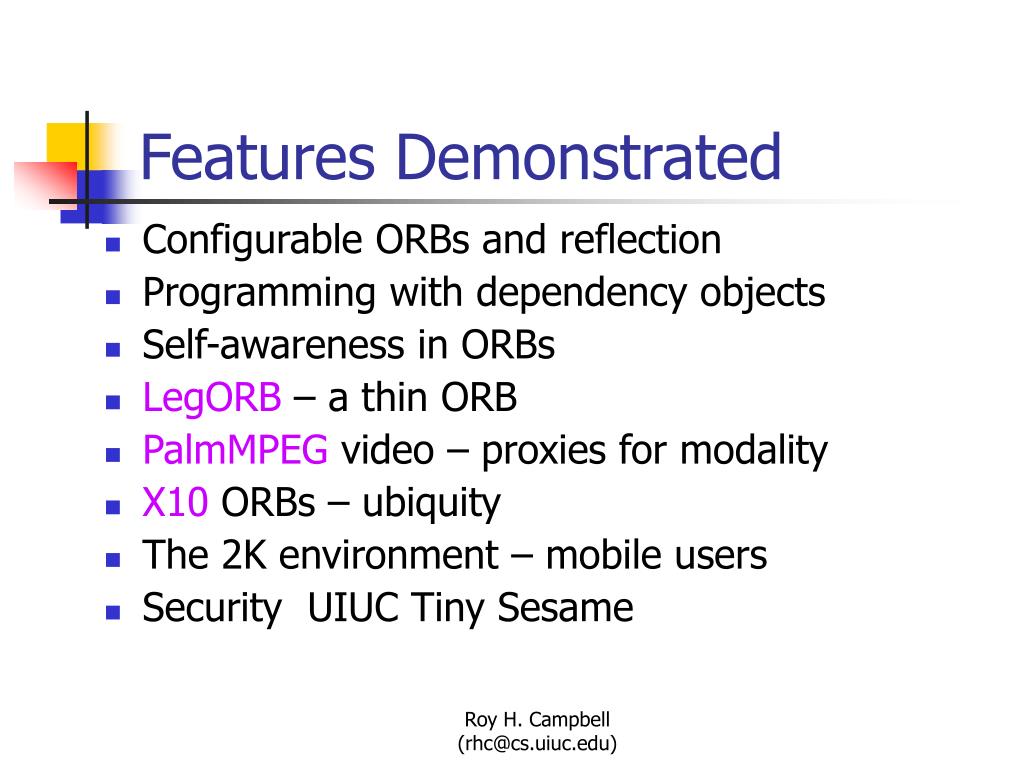 Features Demonstrated

- Configurable ORBs and reflection
- Programming with dependency objects
- Self-awareness in ORBs
- LegORB – a thin ORB
- PalmMPEG video – proxies for modality
- X10 ORBs – ubiquity
- The 2K environment – mobile users
- Security UIUC Tiny Sesame

Roy H. Campbell
(rhc@cs.uiuc.edu)